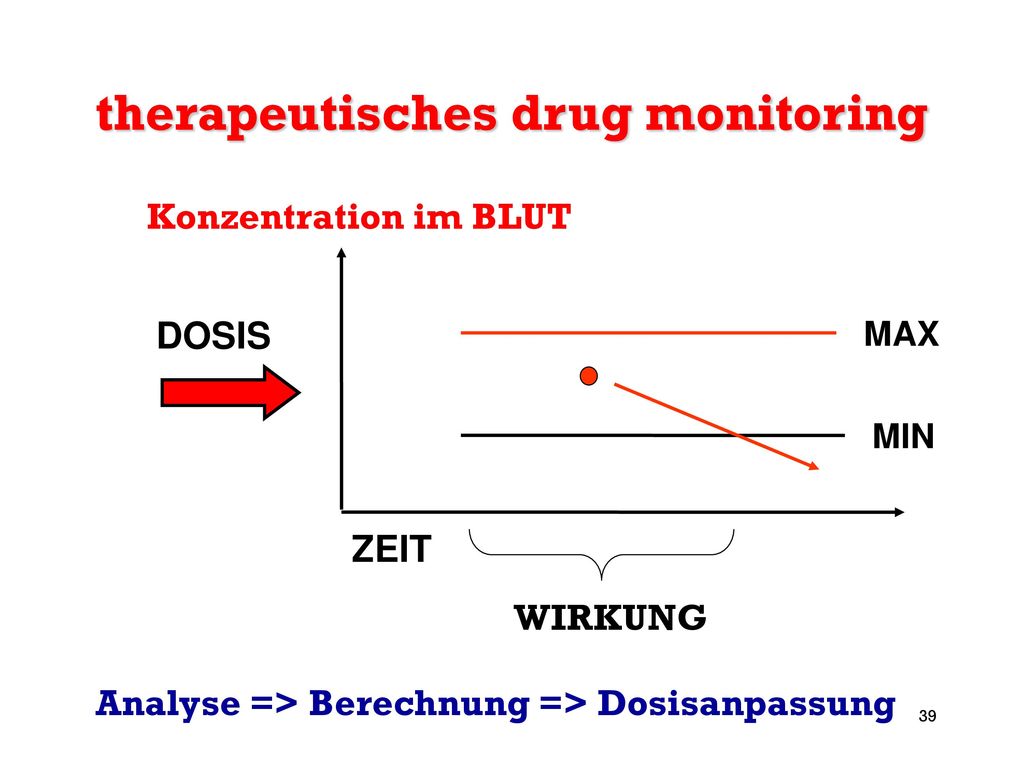 therapeutisches drug monitoring

Konzentration im BLUT

DOSIS

MAX

MIN

ZEIT

WIRKUNG

Analyse => Berechnung => Dosisanpassung

39